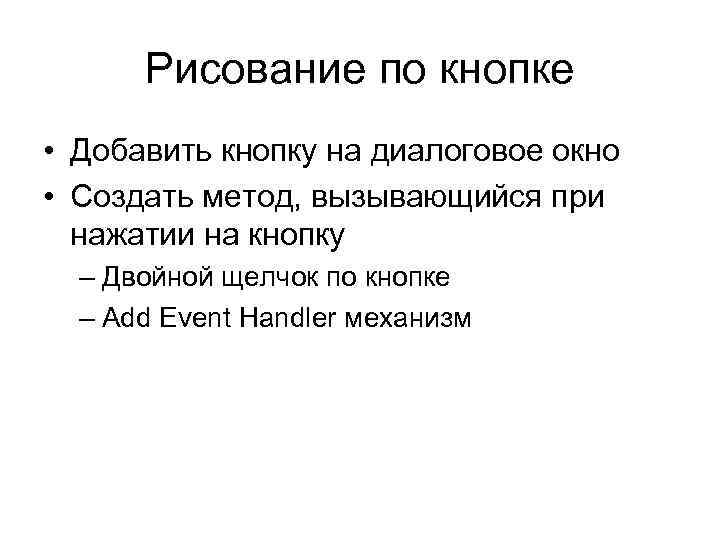 Рисование по кнопке

• Добавить кнопку на диалоговое окно
• Создать метод, вызывающийся при нажатии на кнопку
– Двойной щелчок по кнопке
– Add Event Handler механизм